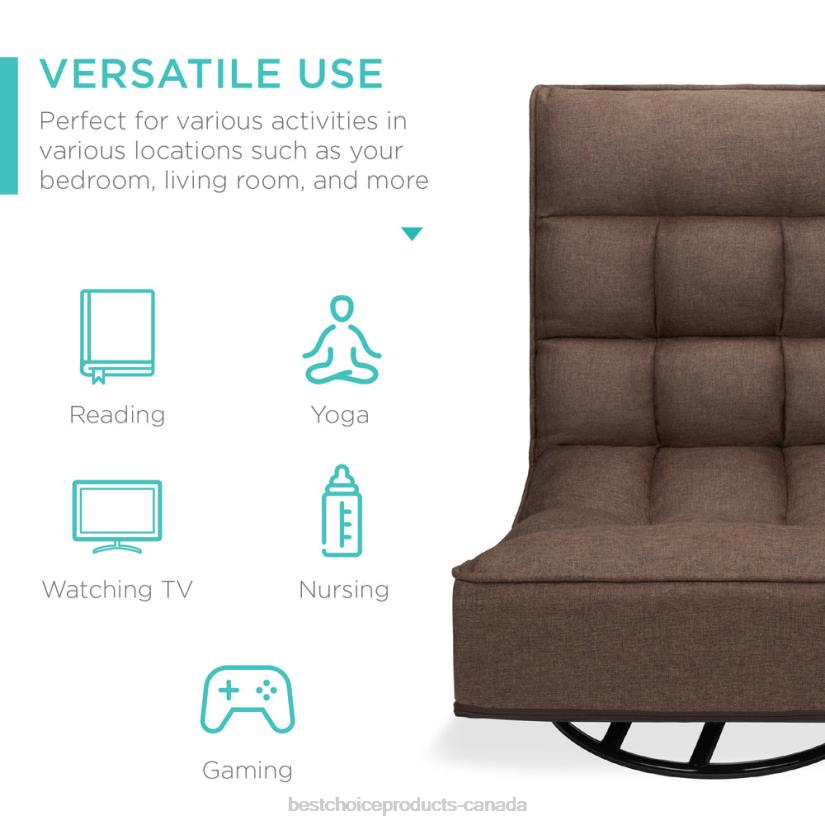 VERSATILE USE

Perfect for various activities in various locations such as your bedroom, living room, and more

Reading

Yoga

Watching TV

Nursing

Gaming

bestchoiceproducts-canada